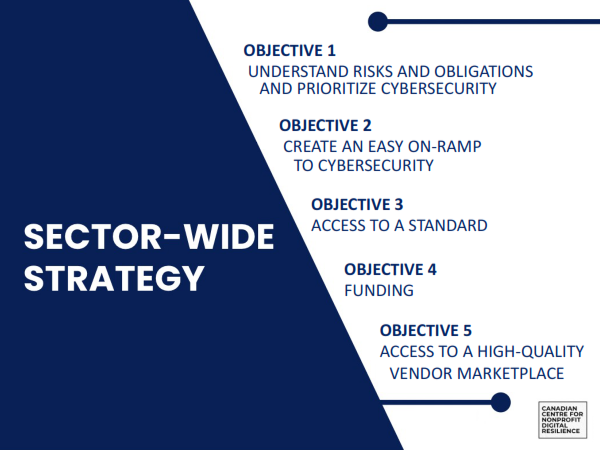 SECTOR-WIDE STRATEGY

OBJECTIVE 1
UNDERSTAND RISKS AND OBLIGATIONS AND PRIORITIZE CYBERSECURITY

OBJECTIVE 2
CREATE AN EASY ON-RAMP TO CYBERSECURITY

OBJECTIVE 3
ACCESS TO A STANDARD

OBJECTIVE 4
FUNDING

OBJECTIVE 5
ACCESS TO A HIGH-QUALITY VENDOR MARKETPLACE

CANADIAN CENTRE FOR NONPROFIT DIGITAL RESILIENCE